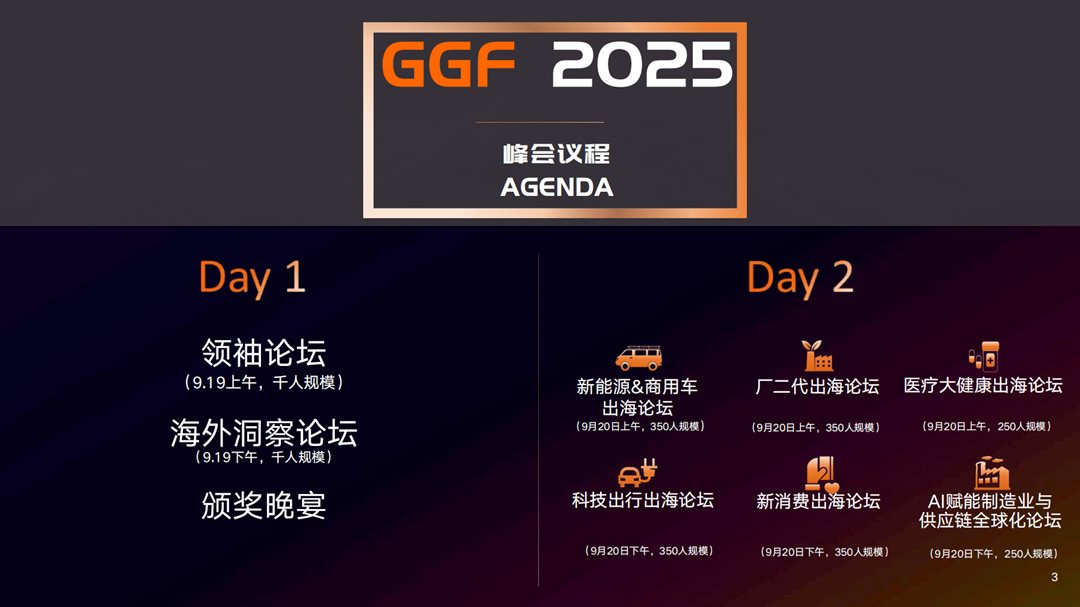 GGF 2025

峰会议程
AGENDA

Day 1

领袖论坛
（9.19上午，千人规模）

海外洞察论坛
（9.19下午，千人规模）

颁奖晚宴

Day 2

新能源&商用车出海论坛
（9月20日上午，350人规模）

厂二代出海论坛
（9月20日上午，350人规模）

医疗大健康出海论坛
（9月20日上午，250人规模）

科技出行出海论坛
（9月20日下午，350人规模）

新消费出海论坛
（9月20日下午，350人规模）

AI赋能制造业与供应链全球化论坛
（9月20日下午，250人规模）

3